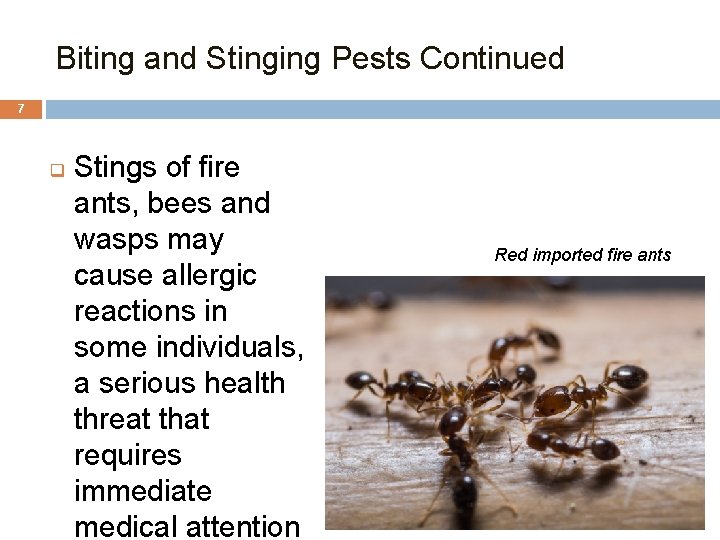 Biting and Stinging Pests Continued

7

Stings of fire ants, bees and wasps may cause allergic reactions in some individuals, a serious health threat that requires immediate medical attention

Red imported fire ants